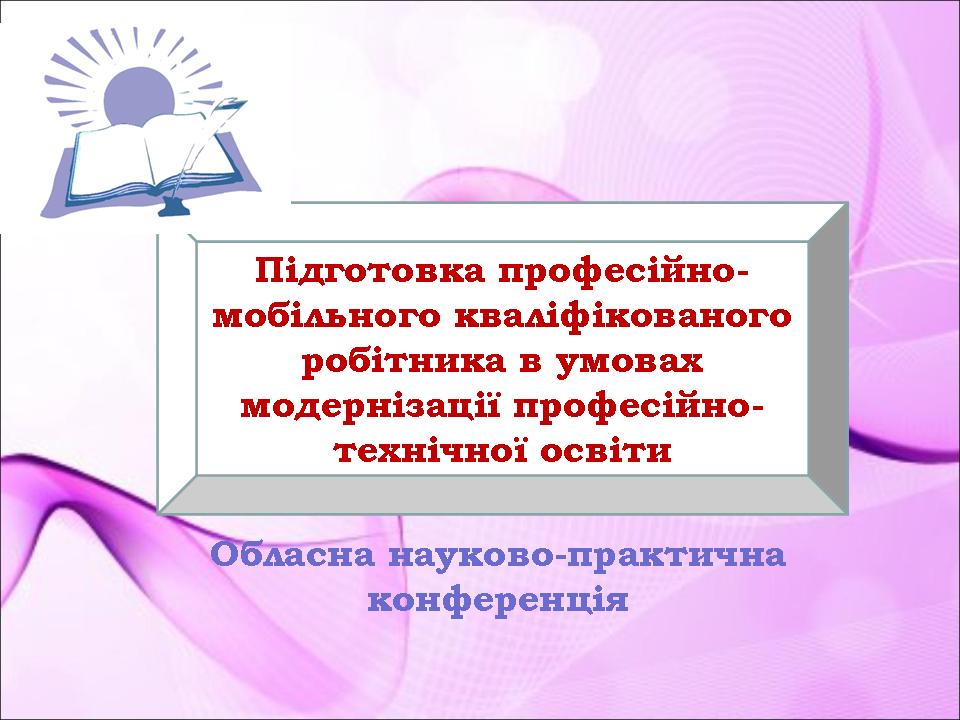 Підготовка професійно-мобільного кваліфікованого робітника в умовах модернізації професійно-технічної освіти

Обласна науково-практична конференція